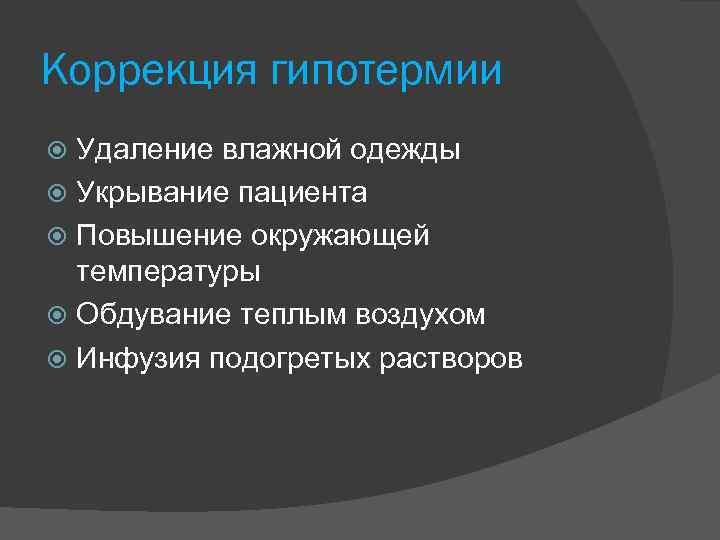 Коррекция гипотермии

Удаление влажной одежды
Укрывание пациента
Повышение окружающей температуры
Обдувание теплым воздухом
Инфузия подогретых растворов